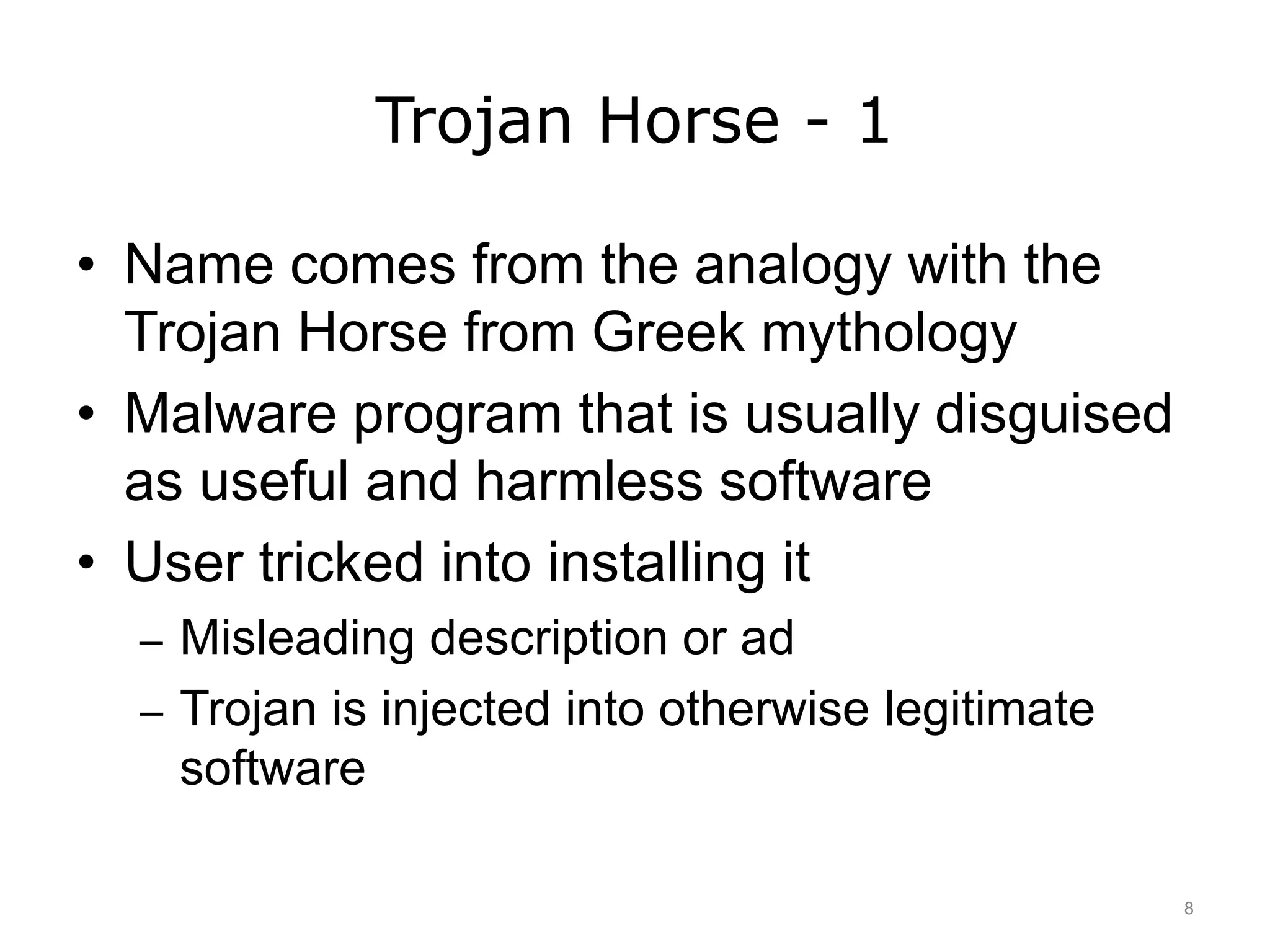 Trojan Horse - 1

• Name comes from the analogy with the Trojan Horse from Greek mythology
• Malware program that is usually disguised as useful and harmless software
• User tricked into installing it
– Misleading description or ad
– Trojan is injected into otherwise legitimate software

8